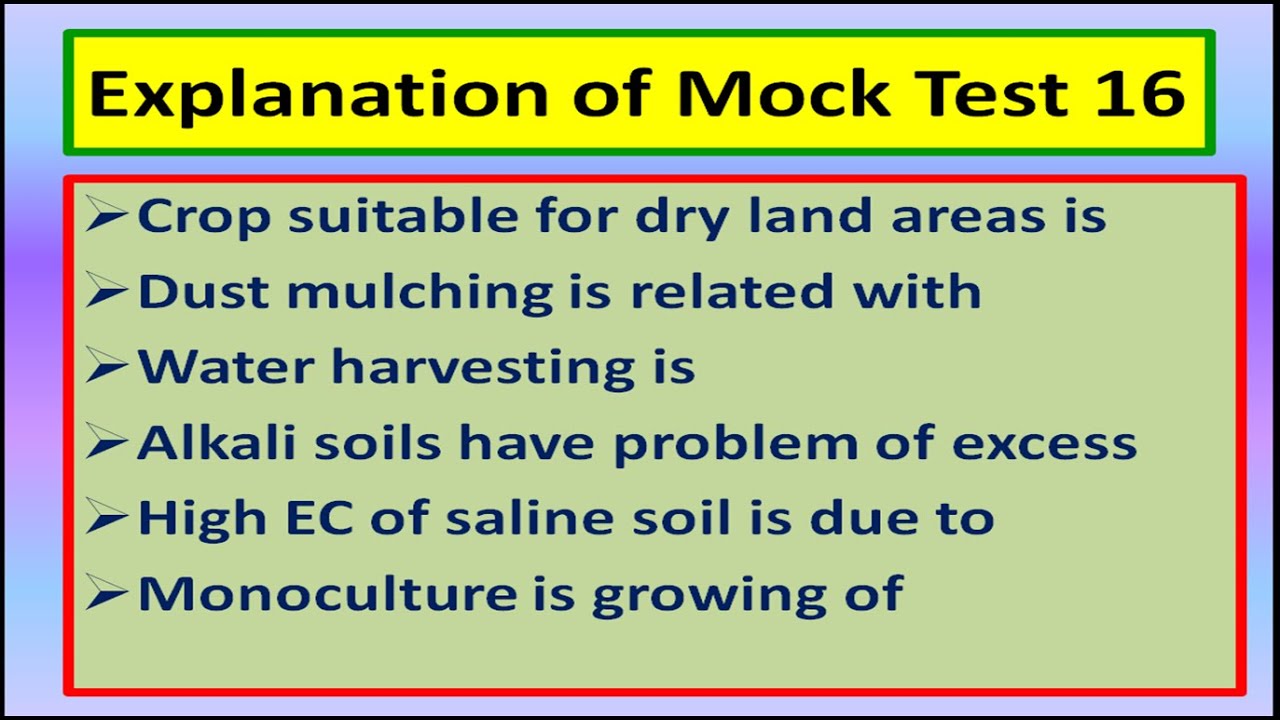 Explanation of Mock Test 16

➢ Crop suitable for dry land areas is
➢ Dust mulching is related with
➢ Water harvesting is
➢ Alkali soils have problem of excess
➢ High EC of saline soil is due to
➢ Monoculture is growing of